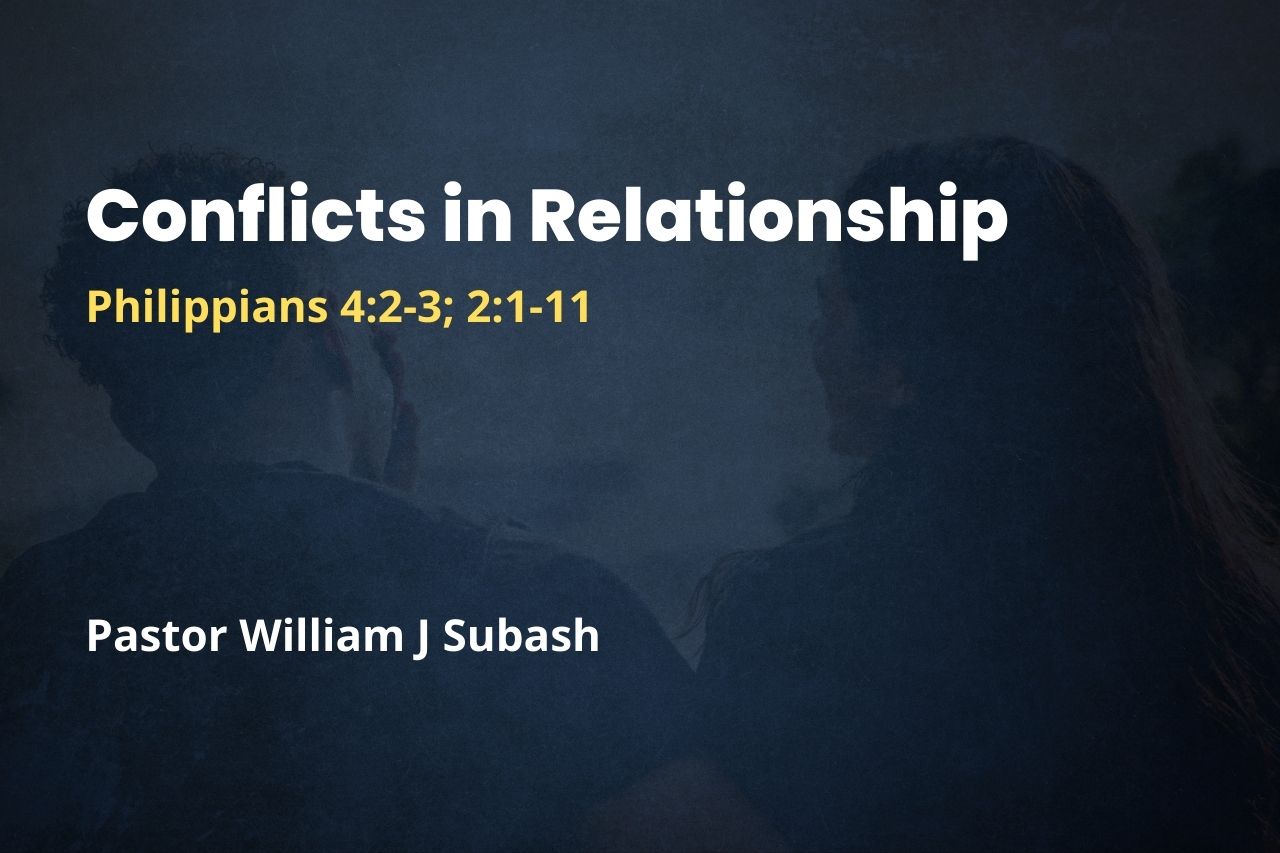 Conflicts in Relationship

Philippians 4:2-3; 2:1-11

Pastor William J Subash